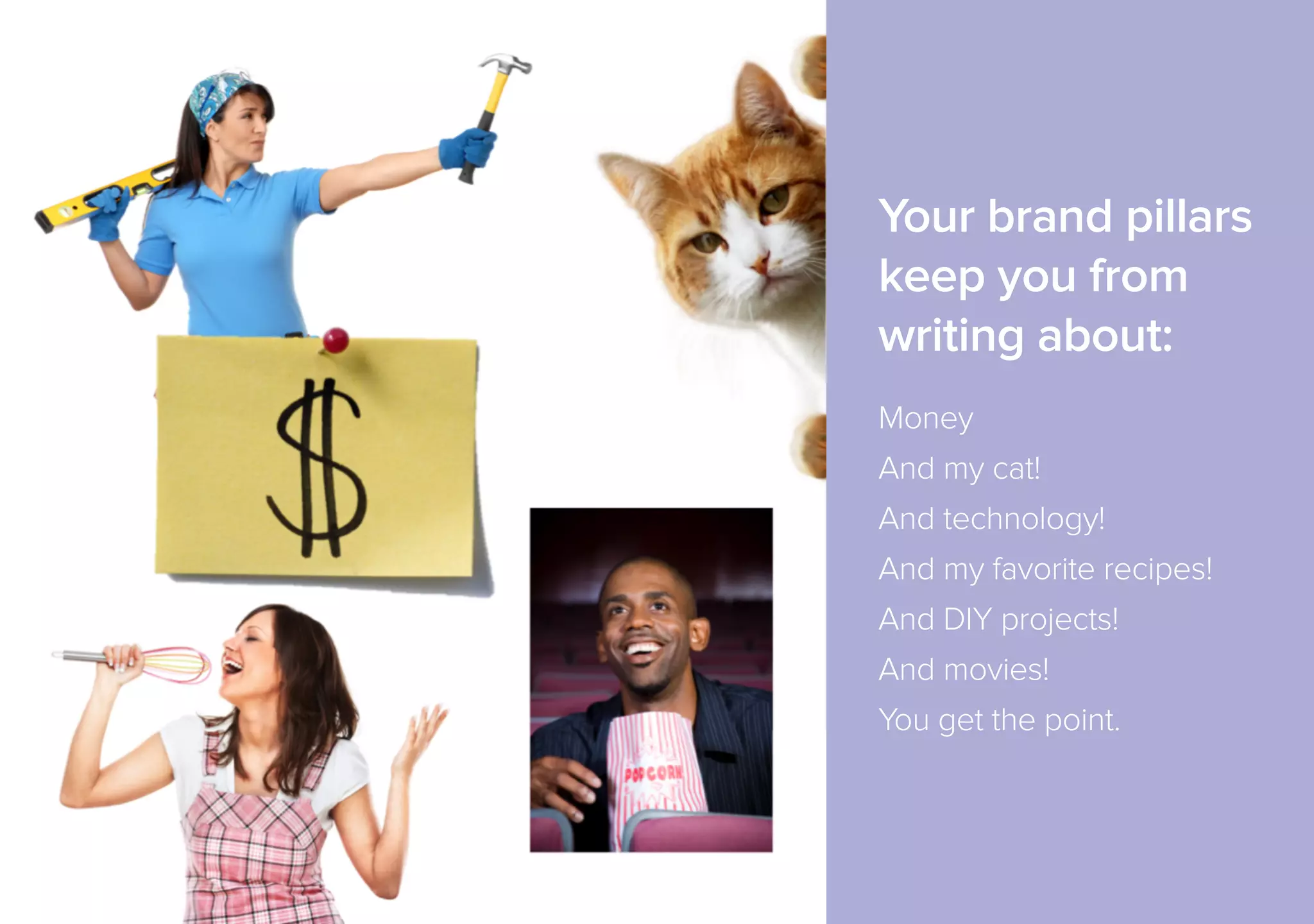 $

POPCORN

Your brand pillars keep you from writing about:

Money

And my cat!

And technology!

And my favorite recipes!

And DIY projects!

And movies!

You get the point.